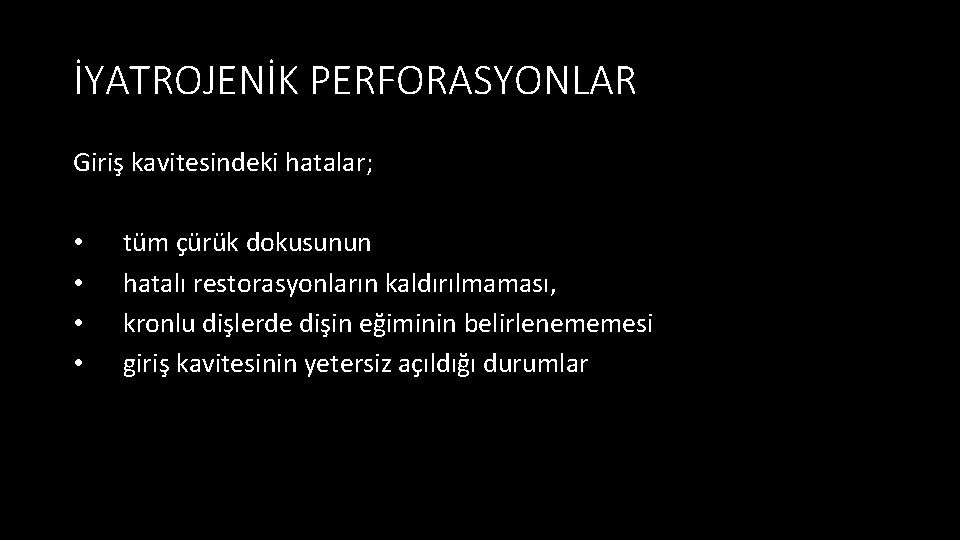 İYATROJENİK PERFORASYONLAR

Giriş kavitesindeki hatalar;

• tüm çürük dokusunun
• hatalı restorasyonların kaldırılmaması,
• kronlu dişlerde dişin eğiminin belirlenememesi
• giriş kavitesinin yetersiz açıldığı durumlar